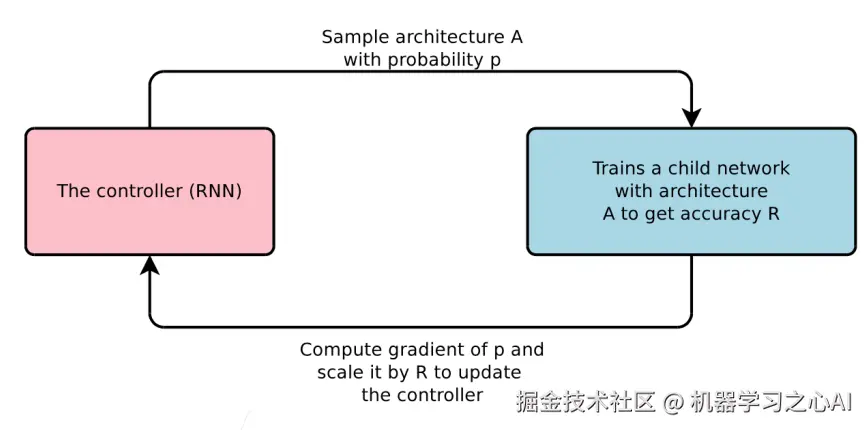 Sample architecture A
with probability p

The controller (RNN)

Trains a child network
with architecture
A to get accuracy R

Compute gradient of p and
scale it by R to update
the controller

掘金技术社区 @ 机器学习之心AI